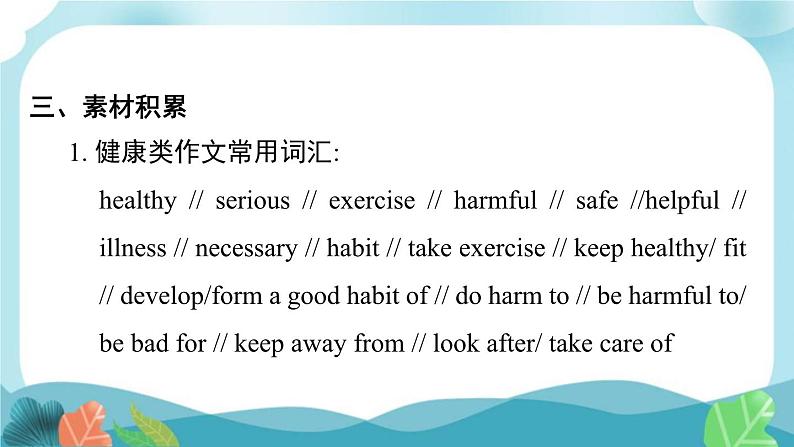 三、素材积累

1. 健康类作文常用词汇:

healthy // serious // exercise // harmful // safe //helpful // illness // necessary // habit // take exercise // keep healthy/ fit // develop/form a good habit of // do harm to // be harmful to/ be bad for // keep away from // look after/ take care of